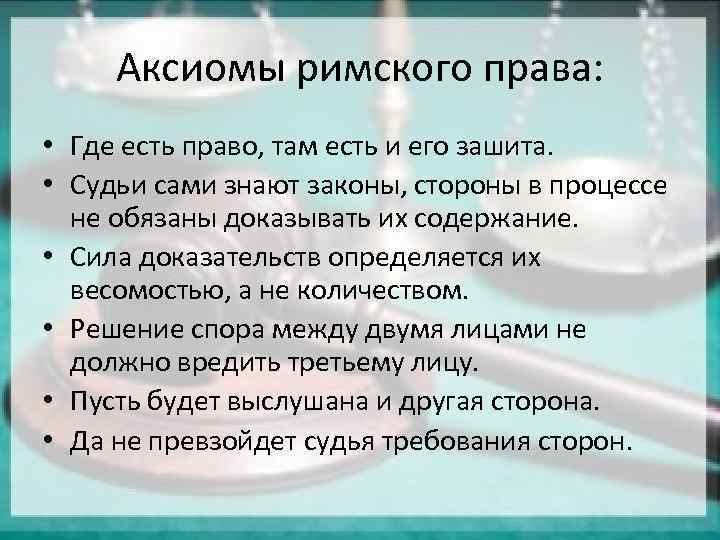 Аксиомы римского права:

• Где есть право, там есть и его зашита.
• Судьи сами знают законы, стороны в процессе не обязаны доказывать их содержание.
• Сила доказательств определяется их весомостью, а не количеством.
• Решение спора между двумя лицами не должно вредить третьему лицу.
• Пусть будет выслушана и другая сторона.
• Да не превзойдет судья требования сторон.